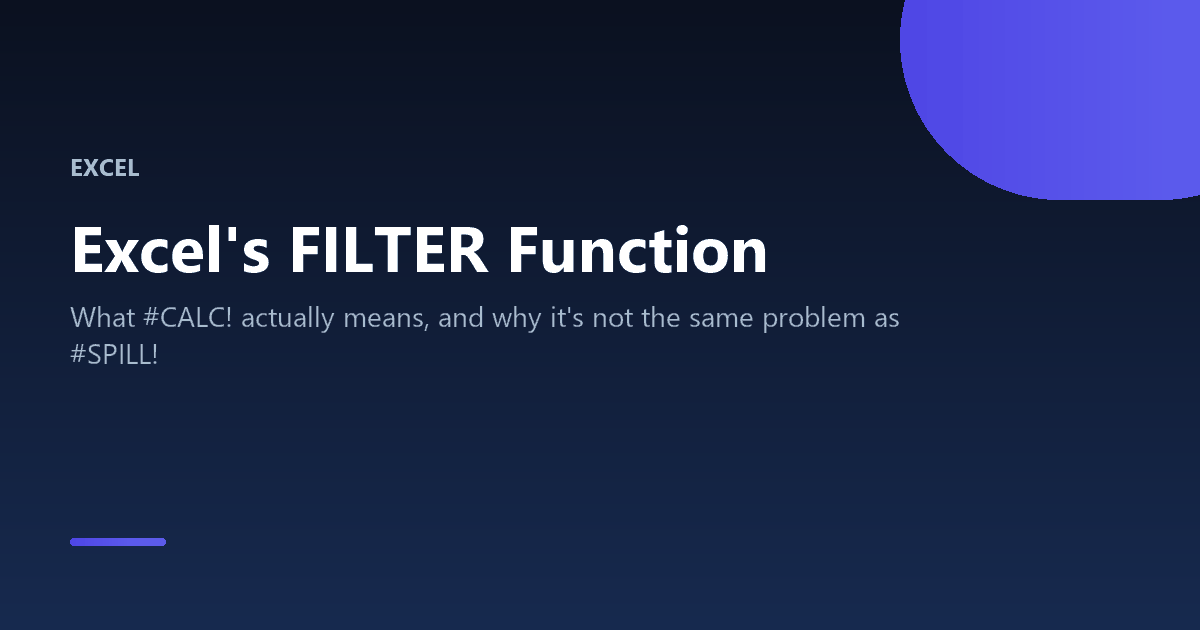 EXCEL

Excel's FILTER Function

What #CALC! actually means, and why it's not the same problem as #SPILL!